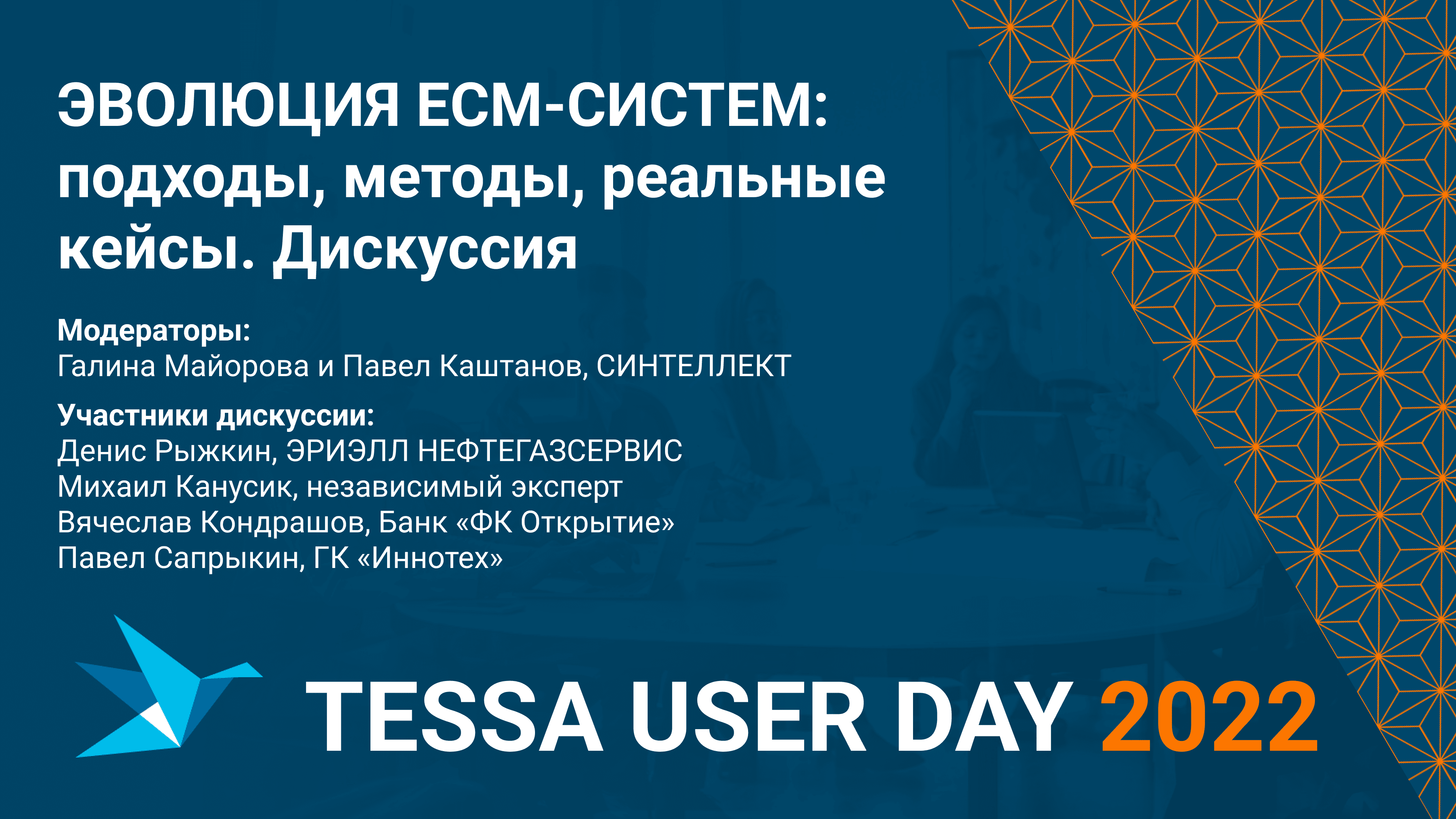 ЭВОЛЮЦИЯ ECM-СИСТЕМ: подходы, методы, реальные кейсы. Дискуссия

Модераторы:
Галина Майорова и Павел Каштанов, СИНТЕЛЛЕКТ

Участники дискуссии:
Денис Рыжкин, ЭРИЭЛЛ НЕФТЕГАЗСЕРВИС
Михаил Канусик, независимый эксперт
Вячеслав Кондрашов, Банк «ФК Открытие»
Павел Сапрыкин, ГК «Иннотех»

TESSA USER DAY 2022